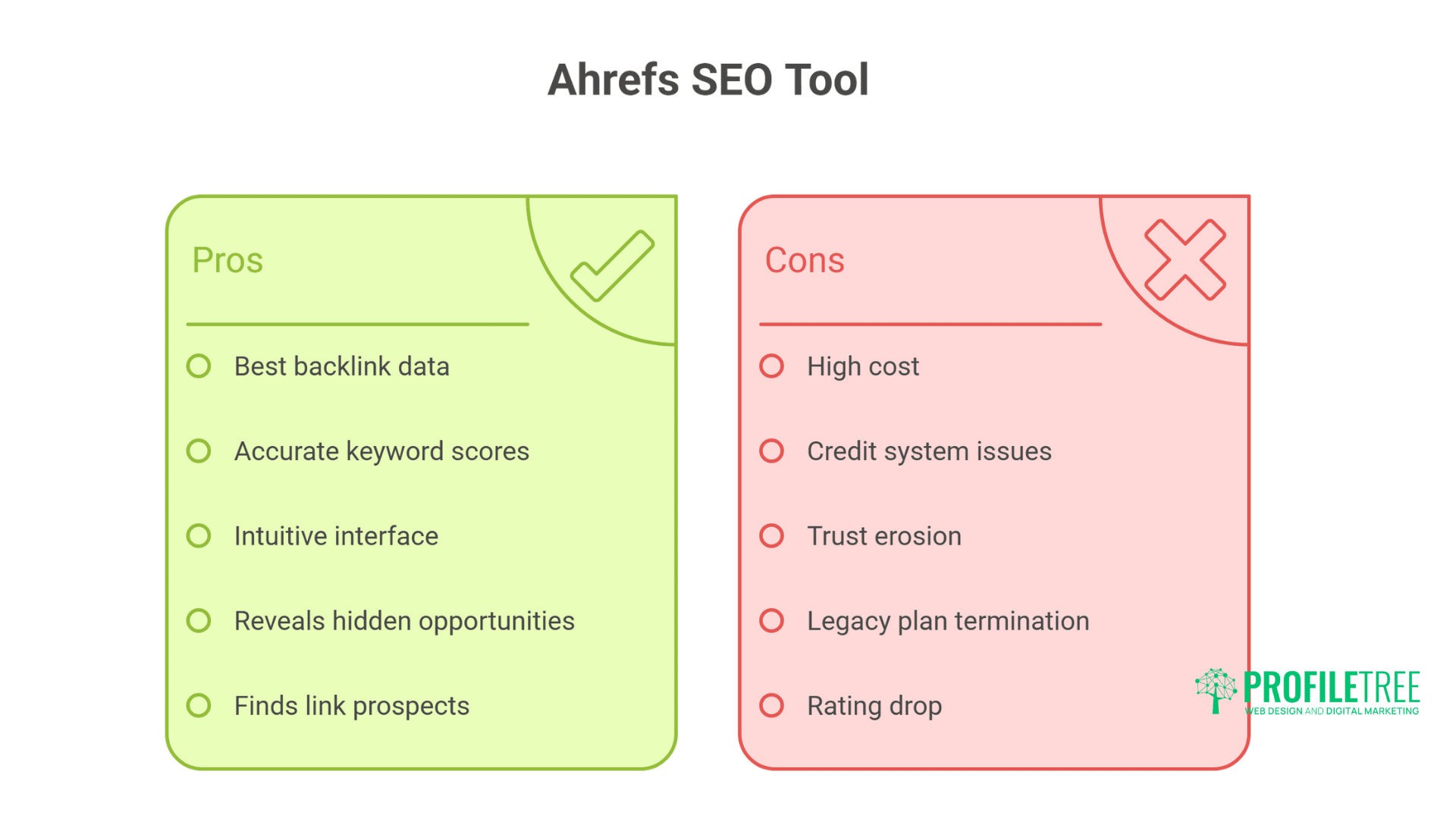 Ahrefs SEO Tool

Pros

Best backlink data

Accurate keyword scores

Intuitive interface

Reveals hidden opportunities

Finds link prospects

Cons

High cost

Credit system issues

Trust erosion

Legacy plan termination

Rating drop

PROFILETREE
WEB DESIGN AND DIGITAL MARKETING